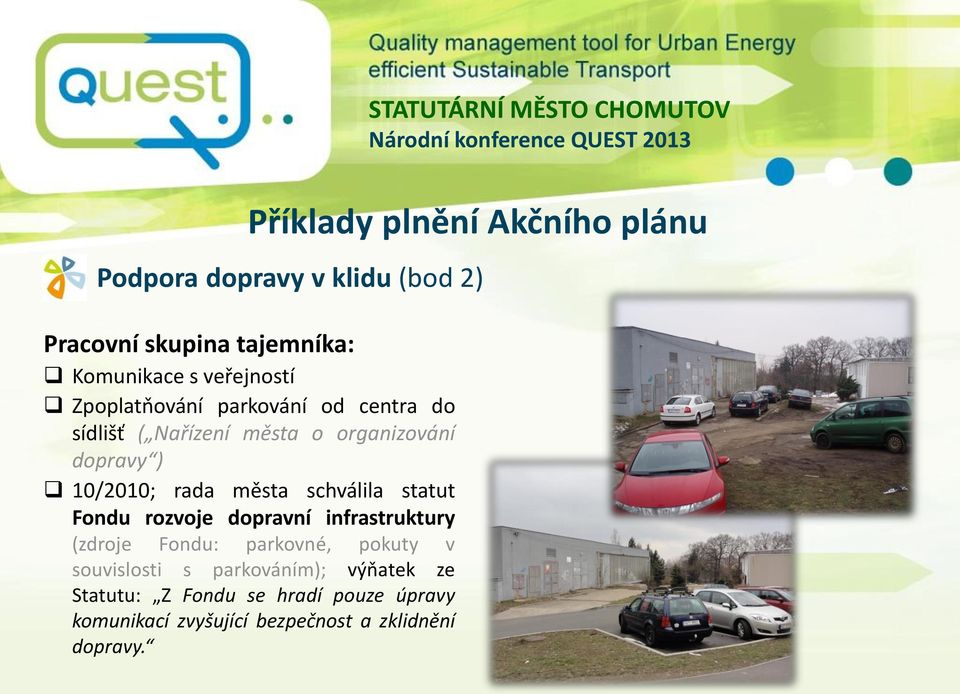 Quest

Quality management tool for Urban Energy efficient Sustainable Transport

STATUTÁRNÍ MĚSTO CHOMUTOV
Národní konference QUEST 2013

Příklady plnění Akčního plánu

Podpora dopravy v klidu (bod 2)

Pracovní skupina tajemníka:

❑ Komunikace s veřejností
❑ Zpoplatňování parkování od centra do sídlišť („Nařízení města o organizování dopravy“)
❑ 10/2010; rada města schválila statut Fondu rozvoje dopravní infrastruktury (zdroje Fondu: parkovné, pokuty v souvislosti s parkováním); výňatek ze Statutu: „Z Fondu se hradí pouze úpravy komunikací zvyšující bezpečnost a zklidnění dopravy.“